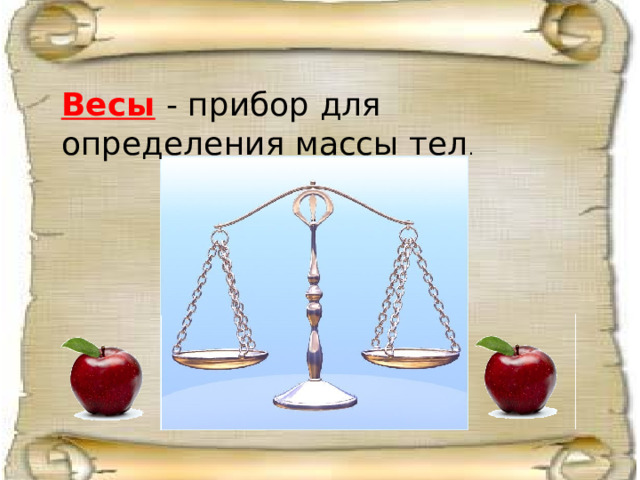 Весы - прибор для определения массы тел.